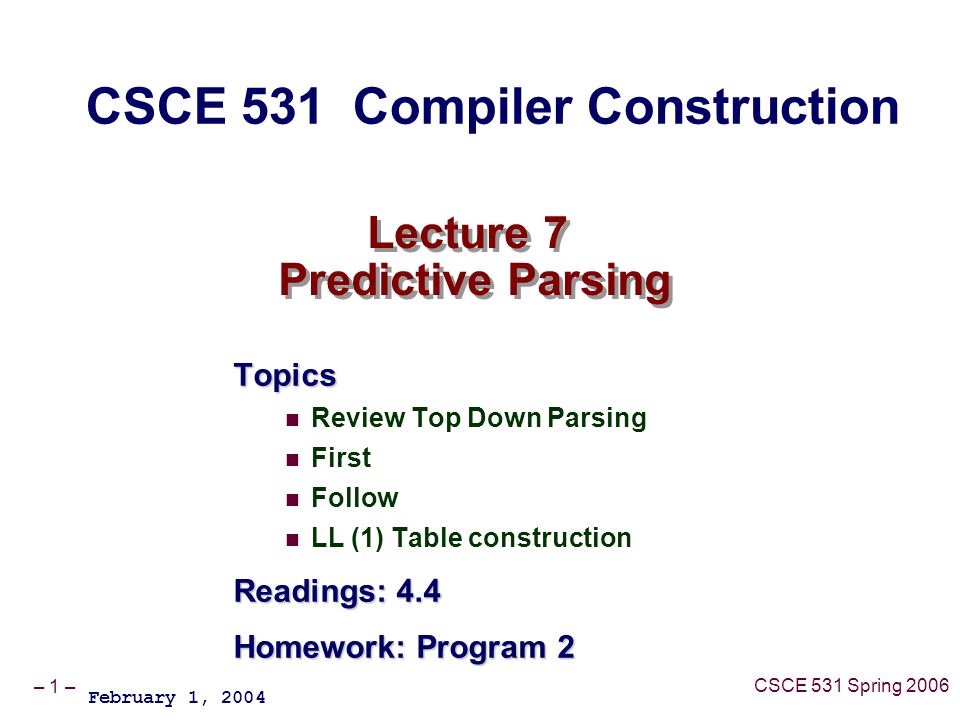 CSCE 531 Compiler Construction

Lecture 7
Predictive Parsing

Topics
- Review Top Down Parsing
- First
- Follow
- LL (1) Table construction

Readings: 4.4

Homework: Program 2

– 1 – February 1, 2004

CSCE 531 Spring 2006